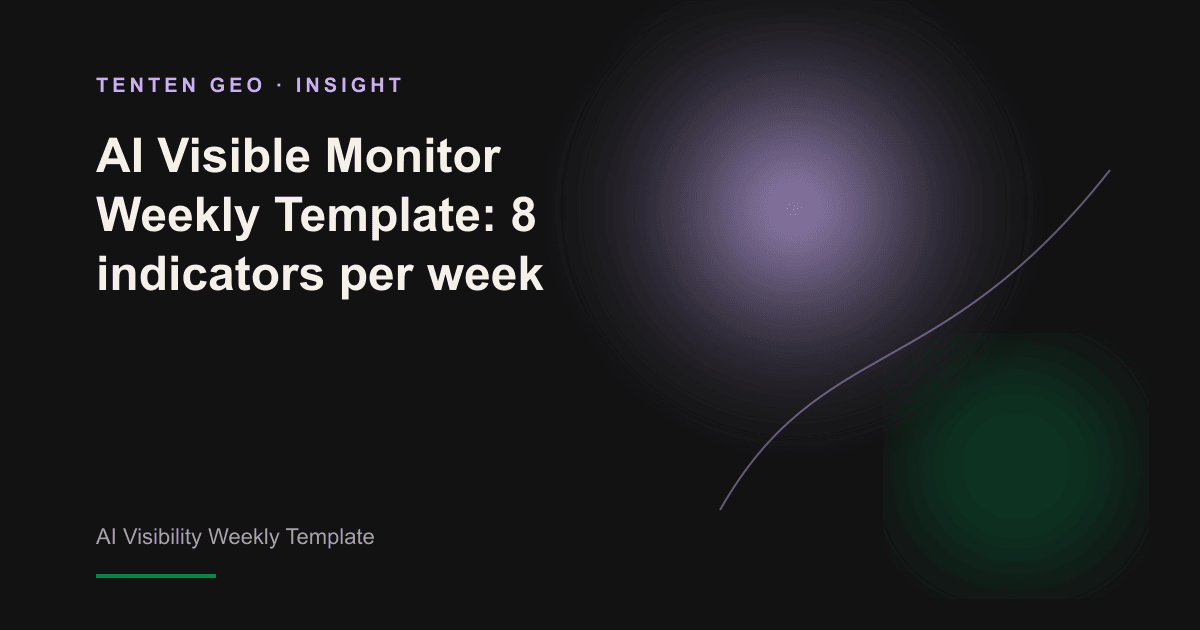 TENTEN GEO · INSIGHT

AI Visible Monitor Weekly Template: 8 indicators per week

AI Visibility Weekly Template